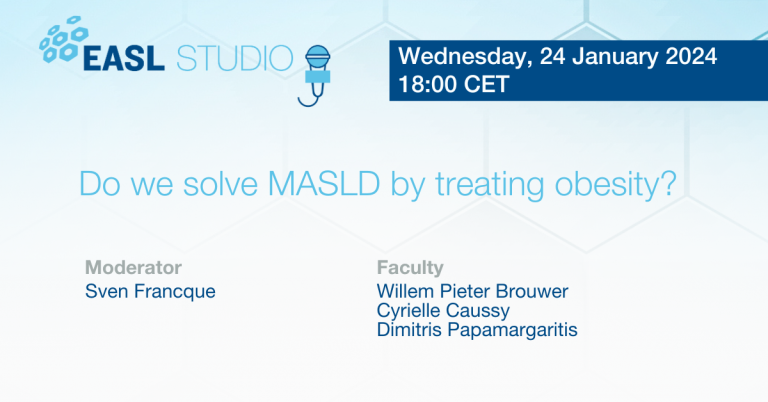 EASL STUDIO

Wednesday, 24 January 2024
18:00 CET

Do we solve MASLD by treating obesity?

Moderator
Sven Francque

Faculty
Willem Pieter Brouwer
Cyrielle Caussy
Dimitris Papamargaritis